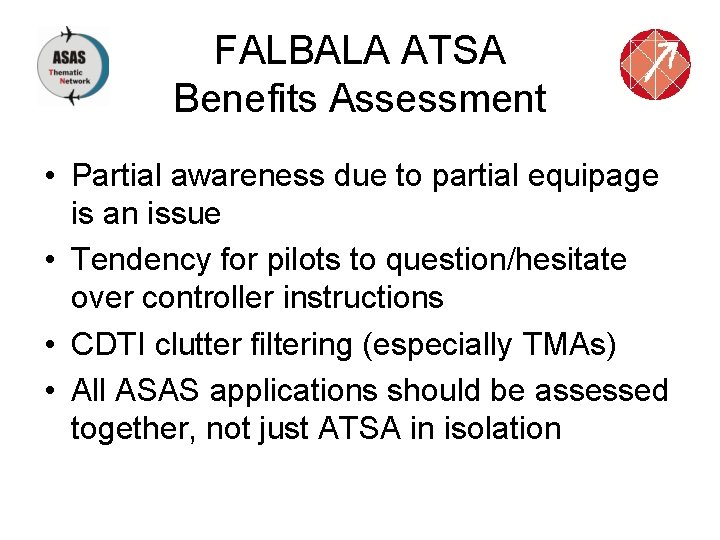 ASAS Thematic Network

FALBALA ATSA
Benefits Assessment

• Partial awareness due to partial equipage is an issue
• Tendency for pilots to question/hesitate over controller instructions
• CDTI clutter filtering (especially TMAs)
• All ASAS applications should be assessed together, not just ATSA in isolation